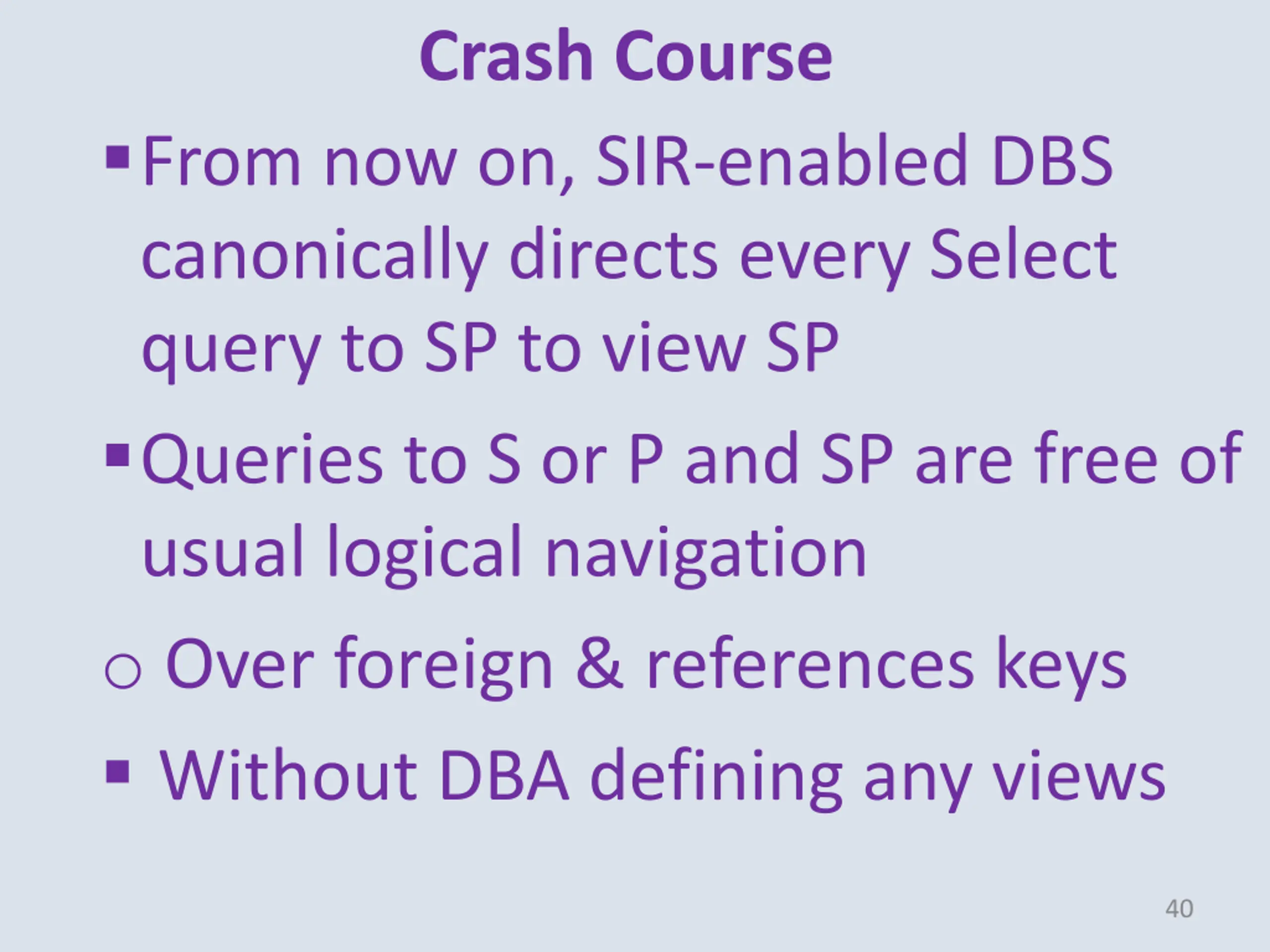 Crash Course

▪ From now on, SIR-enabled DBS canonically directs every Select query to SP to view SP

▪ Queries to S or P and SP are free of usual logical navigation

○ Over foreign & references keys

▪ Without DBA defining any views

40